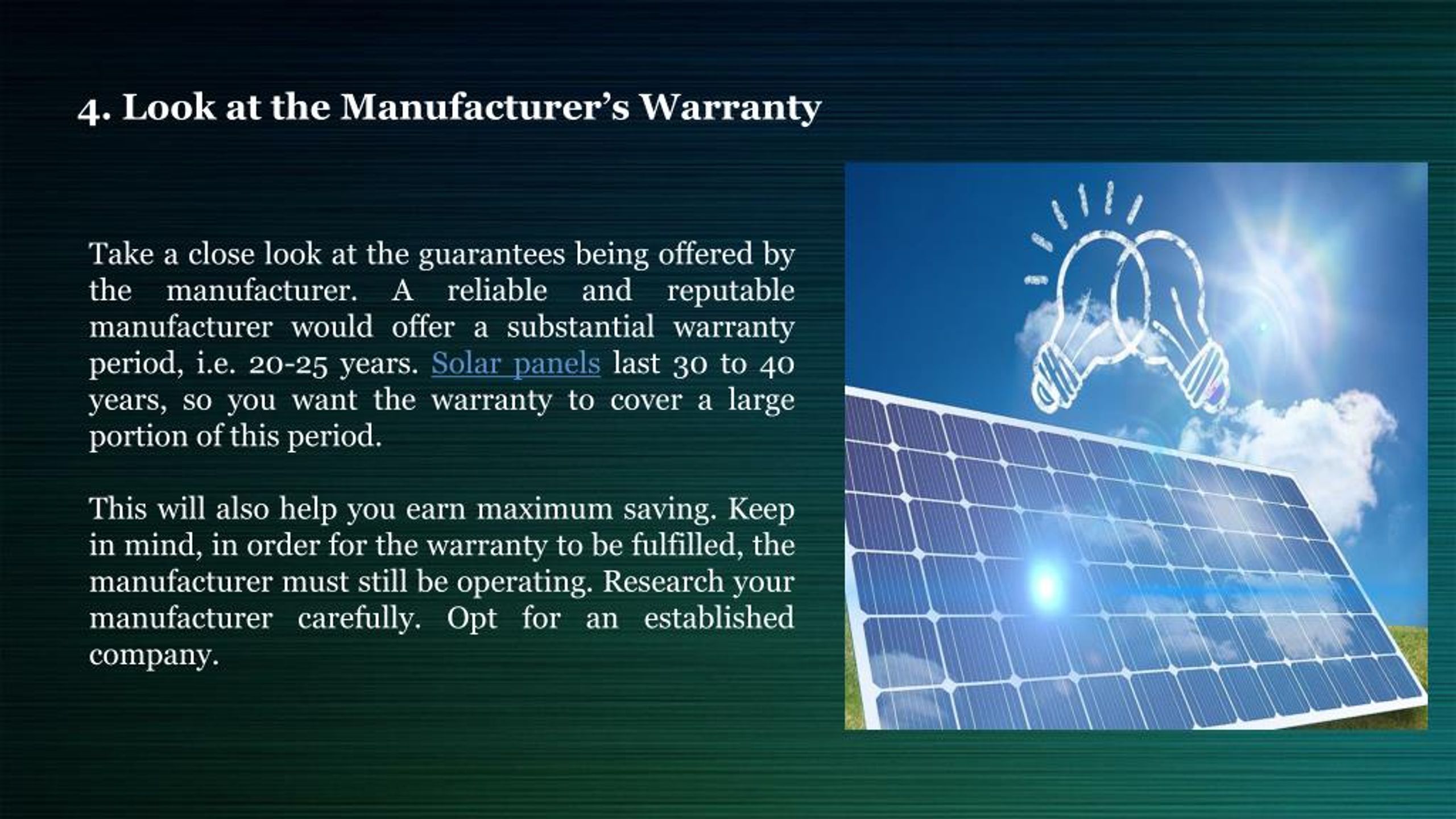 4. Look at the Manufacturer’s Warranty

Take a close look at the guarantees being offered by the manufacturer. A reliable and reputable manufacturer would offer a substantial warranty period, i.e. 20-25 years. Solar panels last 30 to 40 years, so you want the warranty to cover a large portion of this period.

This will also help you earn maximum saving. Keep in mind, in order for the warranty to be fulfilled, the manufacturer must still be operating. Research your manufacturer carefully. Opt for an established company.